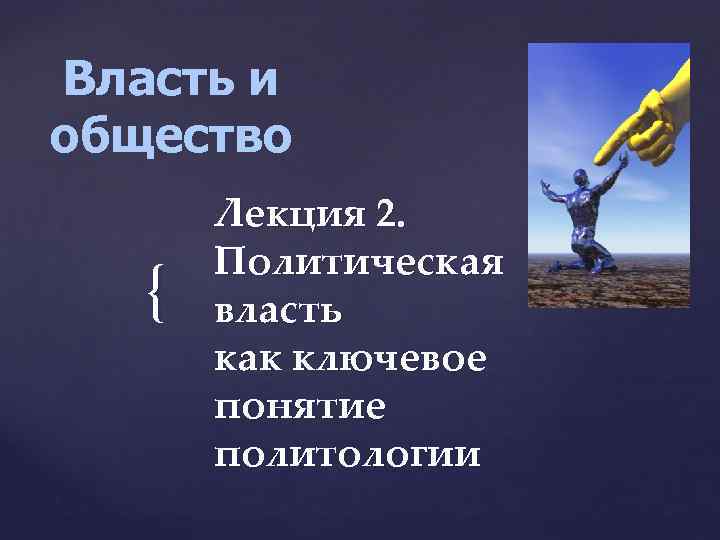 Власть и общество

{

Лекция 2.
Политическая власть
как ключевое понятие
политологии